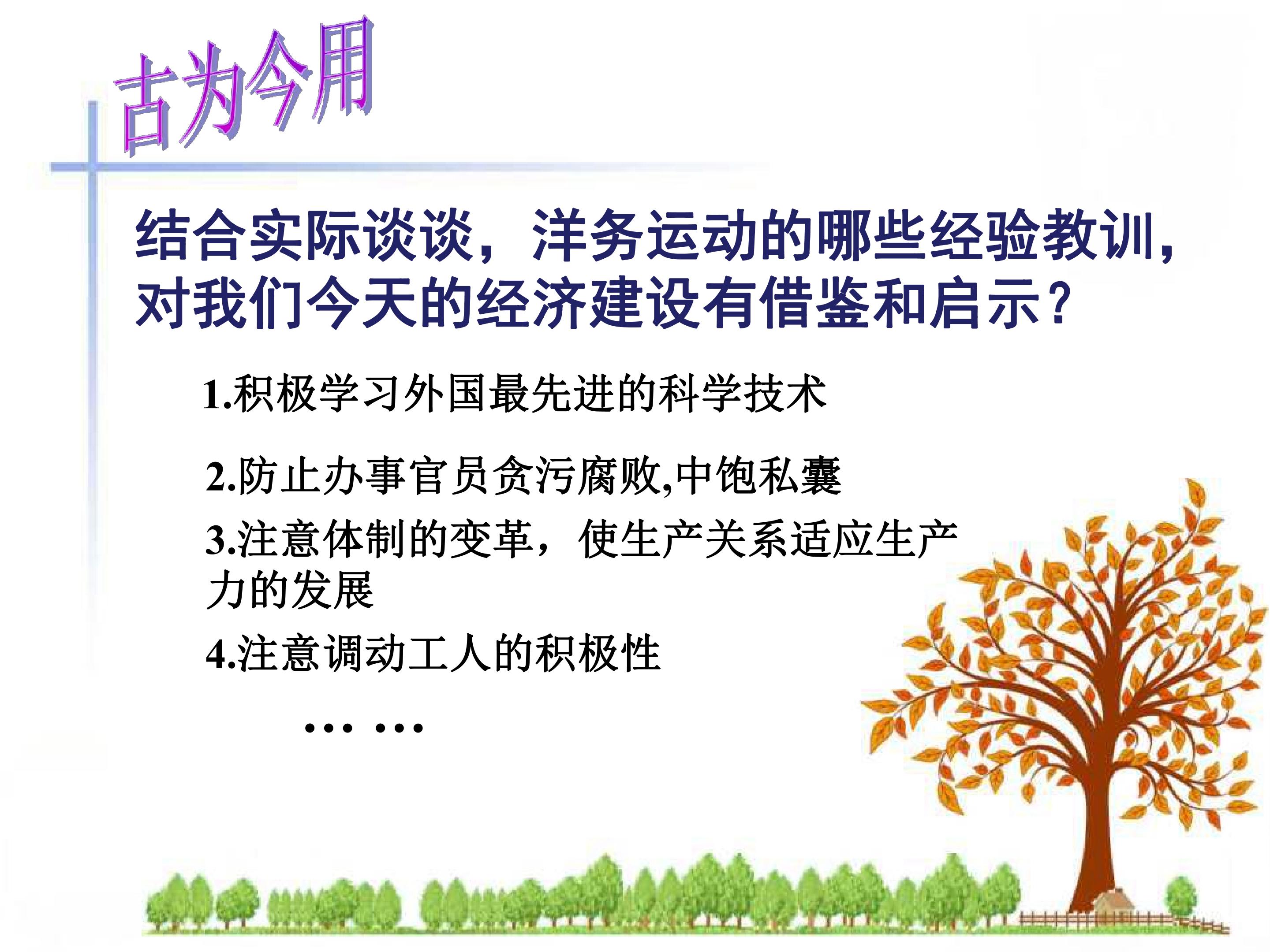 古为今用

结合实际谈谈，洋务运动的哪些经验教训，对我们今天的经济建设有借鉴和启示？

1.积极学习外国最先进的科学技术

2.防止办事官员贪污腐败,中饱私囊

3.注意体制的变革，使生产关系适应生产力的发展

4.注意调动工人的积极性

… …